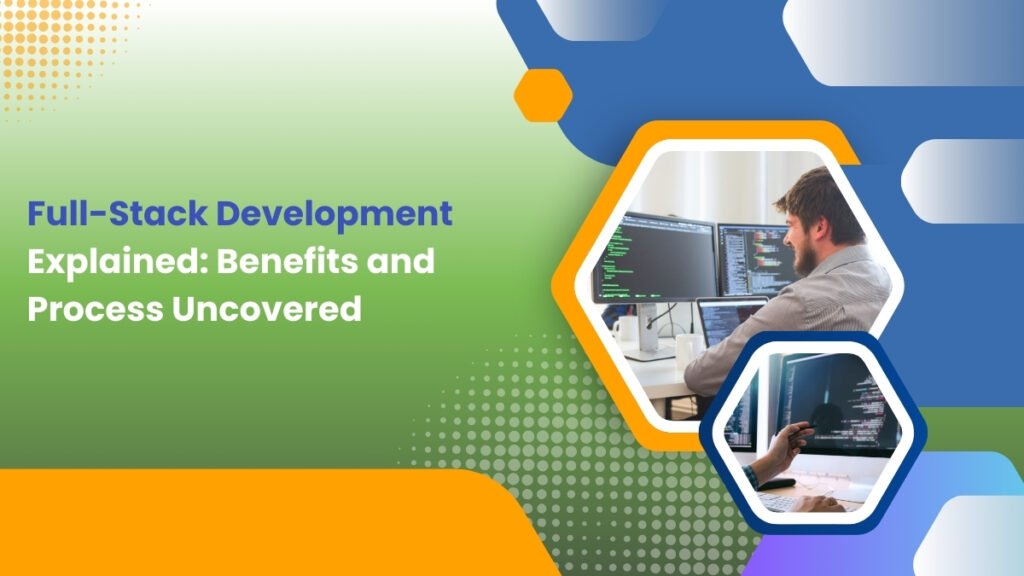 Full-Stack Development Explained: Benefits and Process Uncovered